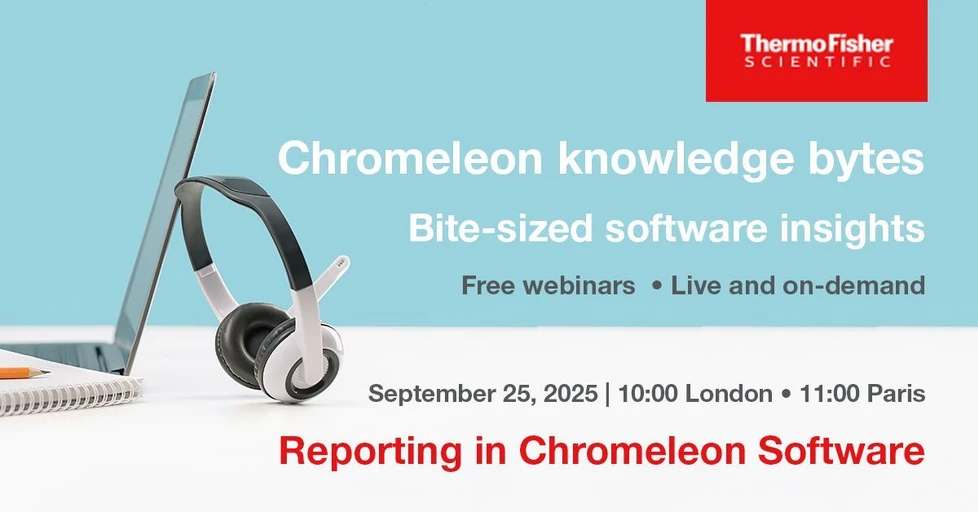 ThermoFisher
SCIENTIFIC

Chromeleon knowledge bytes

Bite-sized software insights

Free webinars • Live and on-demand

September 25, 2025 | 10:00 London • 11:00 Paris

Reporting in Chromeleon Software